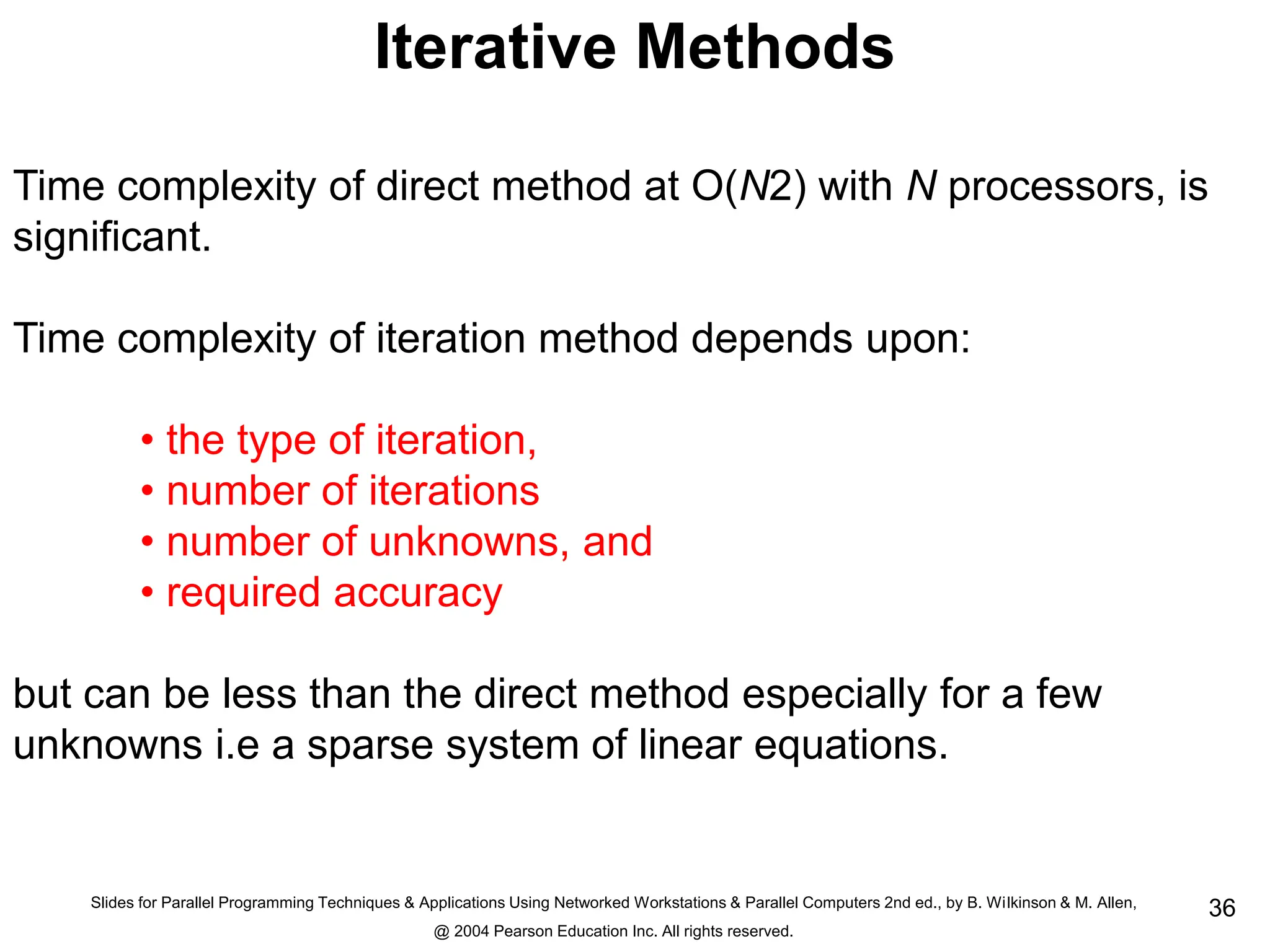 Iterative Methods

Time complexity of direct method at O(N2) with N processors, is significant.

Time complexity of iteration method depends upon:

• the type of iteration,
• number of iterations
• number of unknowns, and
• required accuracy

but can be less than the direct method especially for a few unknowns i.e a sparse system of linear equations.

Slides for Parallel Programming Techniques & Applications Using Networked Workstations & Parallel Computers 2nd ed., by B. Wilkinson & M. Allen, @ 2004 Pearson Education Inc. All rights reserved.

36